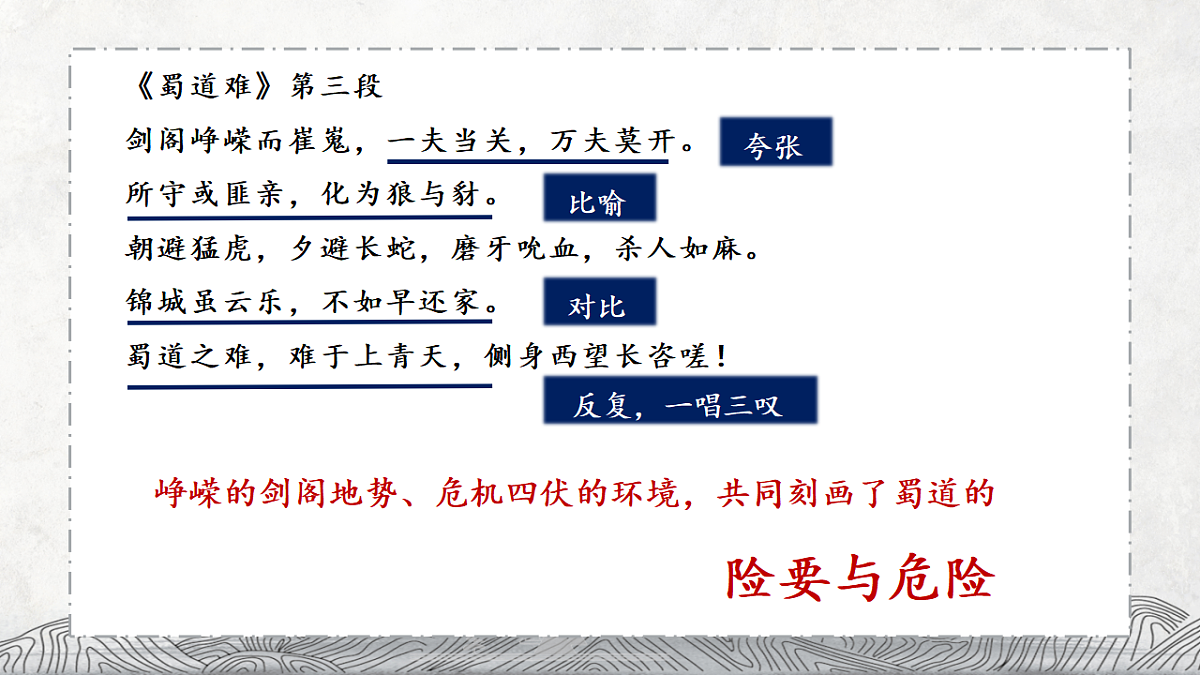 《蜀道难》第三段

剑阁峥嵘而崔嵬，一夫当关，万夫莫开。 夸张

所守或匪亲，化为狼与豺。 比喻

朝避猛虎，夕避长蛇，磨牙吮血，杀人如麻。

锦城虽云乐，不如早还家。 对比

蜀道之难，难于上青天，侧身西望长咨嗟！

反复，一唱三叹

峥嵘的剑阁地势、危机四伏的环境，共同刻画了蜀道的

险要与危险